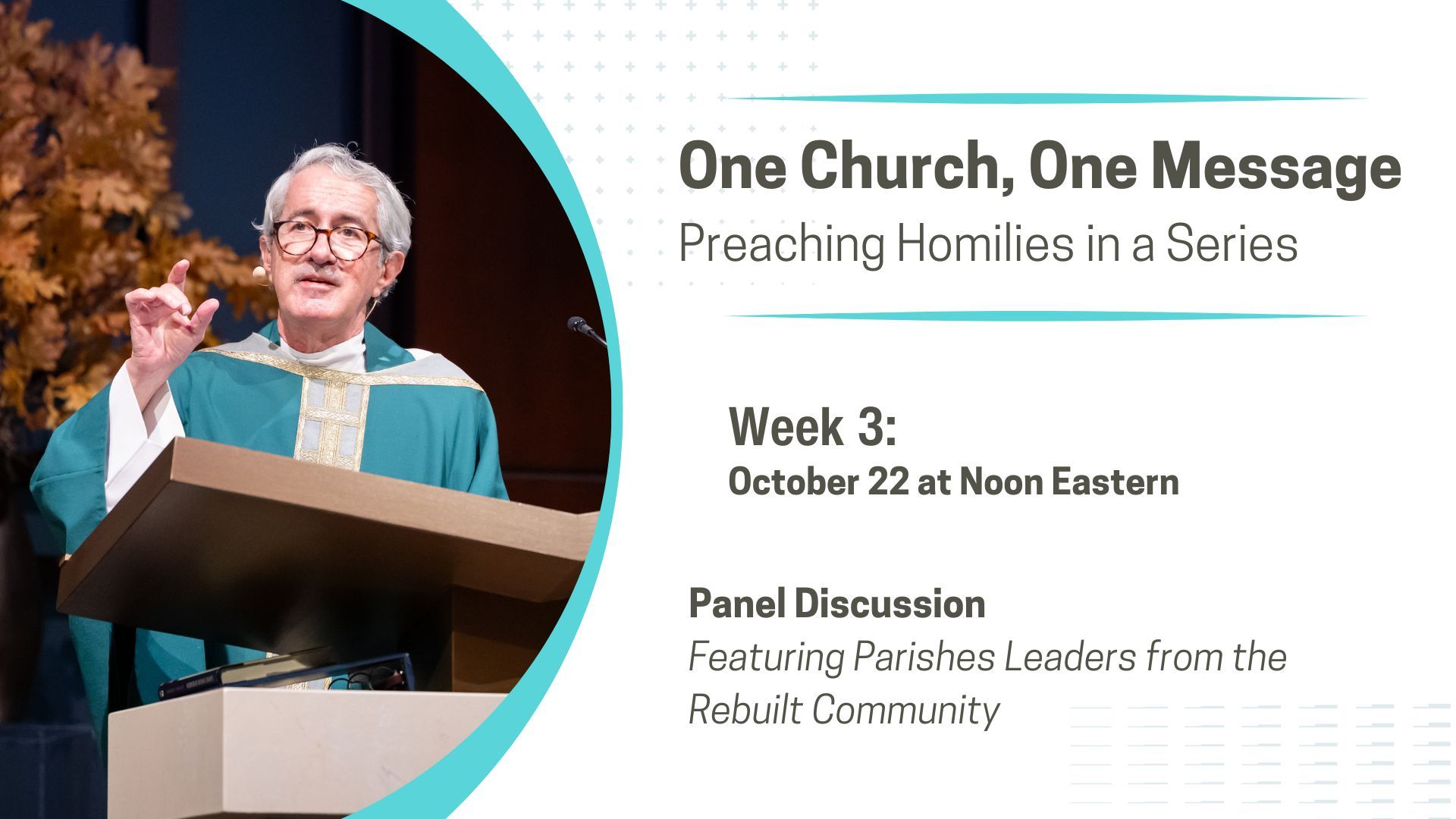 One Church, One Message
Preaching Homilies in a Series

Week 3:
October 22 at Noon Eastern

Panel Discussion
Featuring Parishes Leaders from the Rebuilt Community